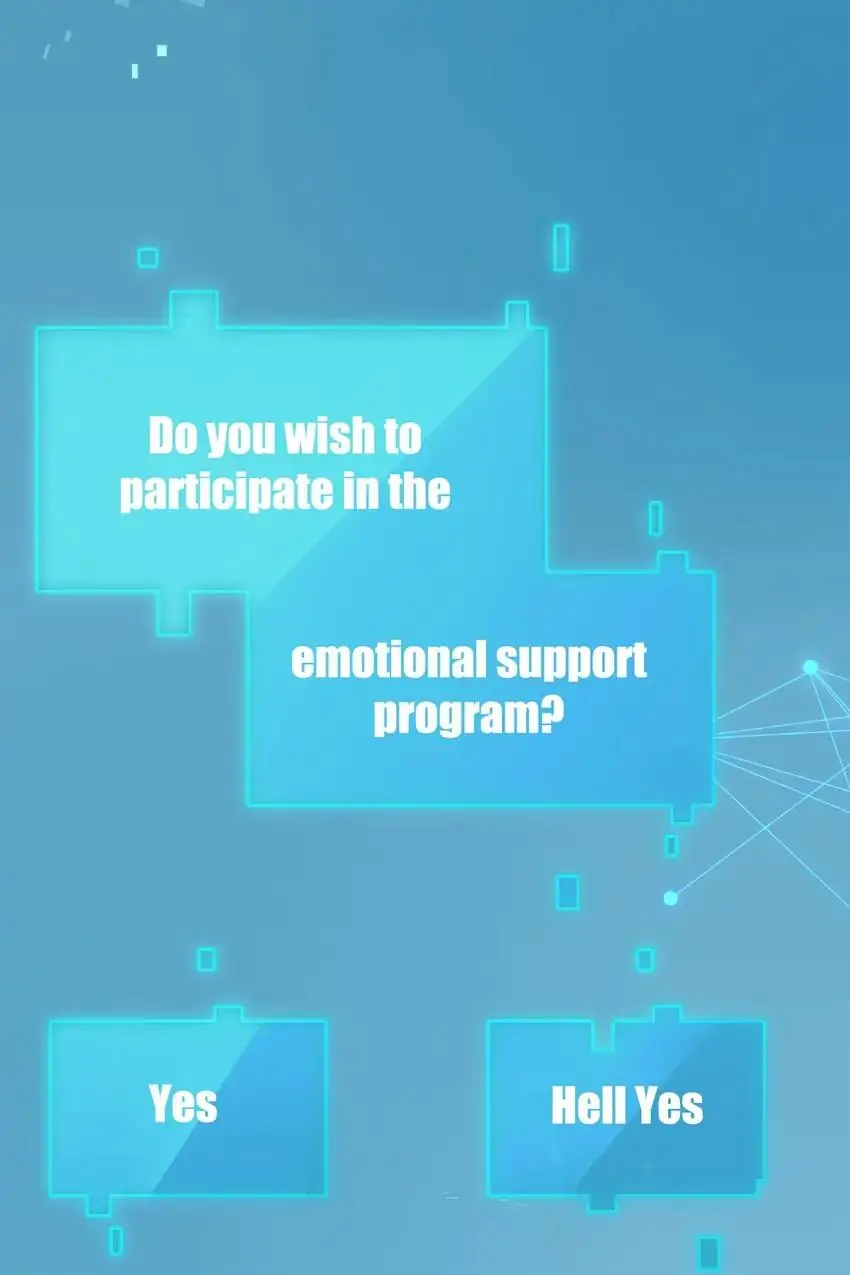 Do you wish to participate in the

emotional support program?

Yes

Hell Yes